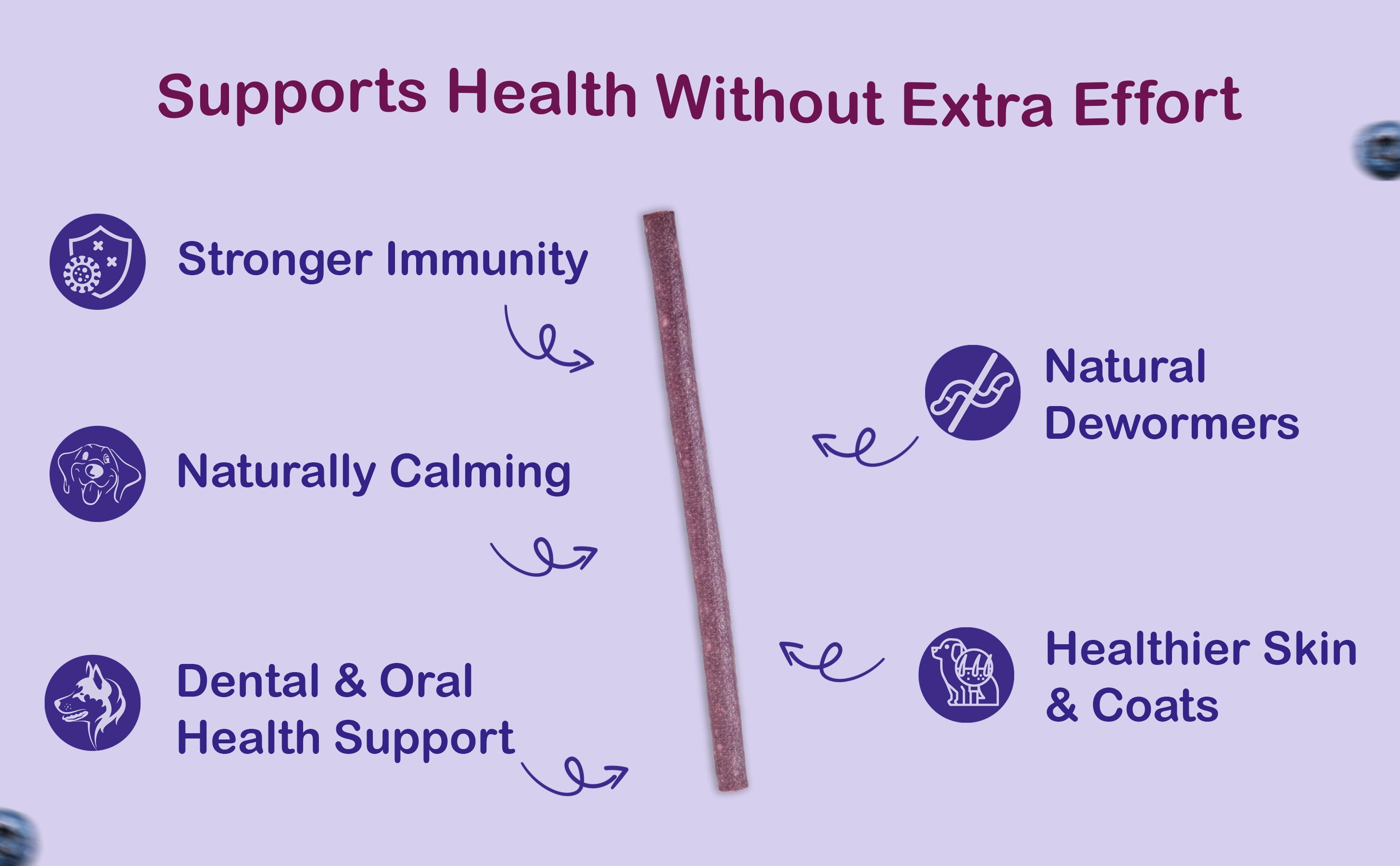 Supports Health Without Extra Effort

Stronger Immunity

Naturally Calming

Dental & Oral Health Support

Natural Dewormers

Healthier Skin & Coats